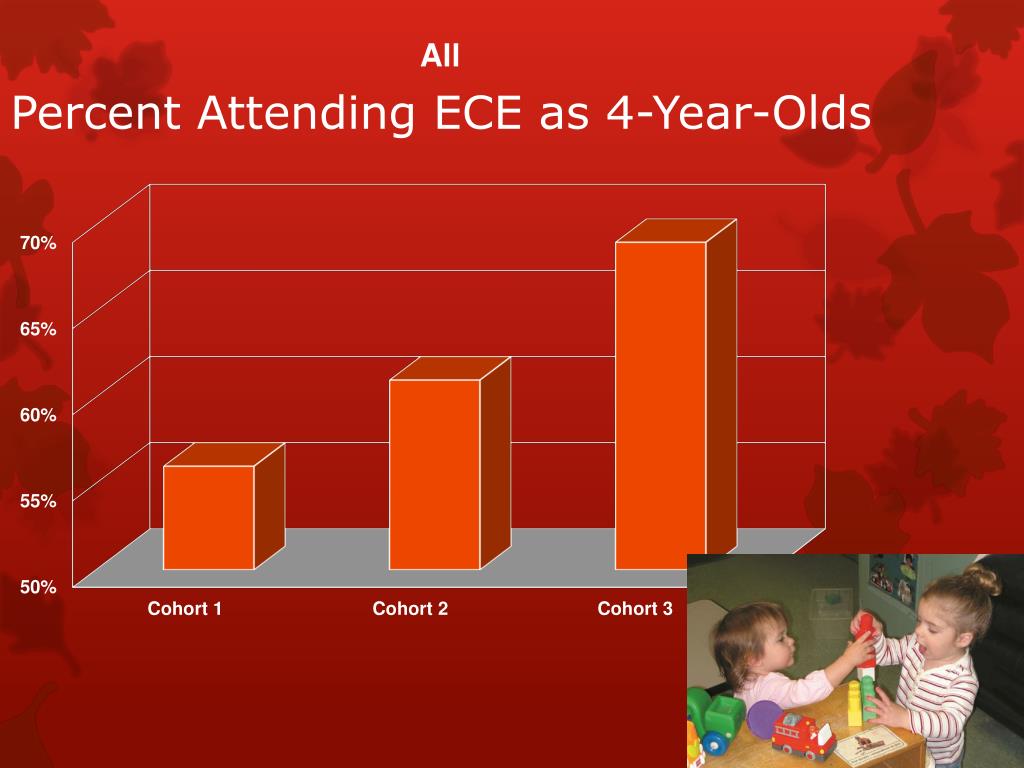 All
Percent Attending ECE as 4-Year-Olds

70%
65%
60%
55%
50%

Cohort 1
Cohort 2
Cohort 3